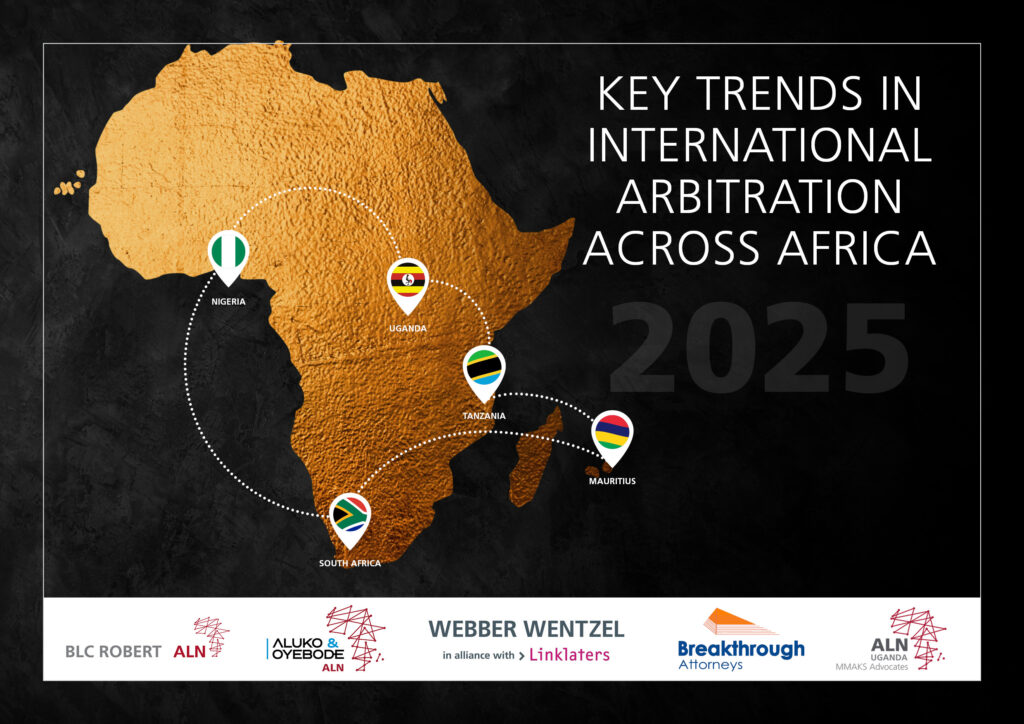 KEY TRENDS IN INTERNATIONAL ARBITRATION ACROSS AFRICA

2025

NIGERIA

UGANDA

TANZANIA

MAURITIUS

SOUTH AFRICA

BLC ROBERT ALN

ALUKO & OYEBODE ALN

WEBBER WENTZEL

in alliance with > Linklaters

Breakthrough Attorneys

ALN UGANDA MMAKS Advocates